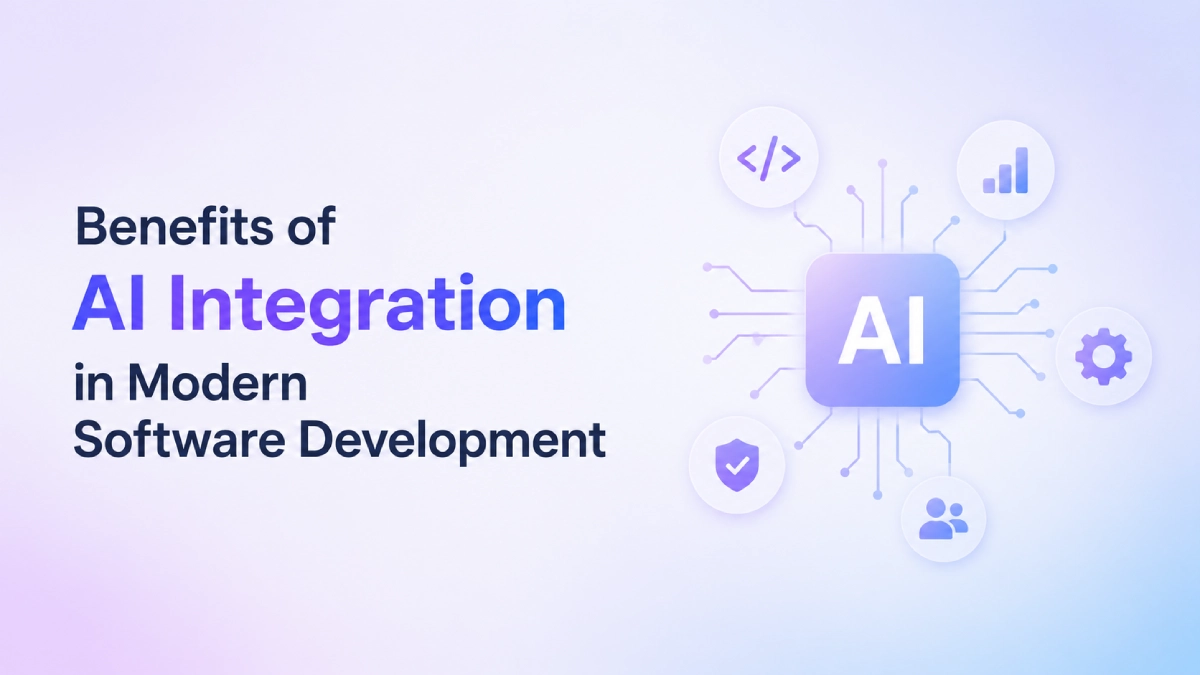 Benefits of
AI Integration
in Modern
Software Development

</>

AI